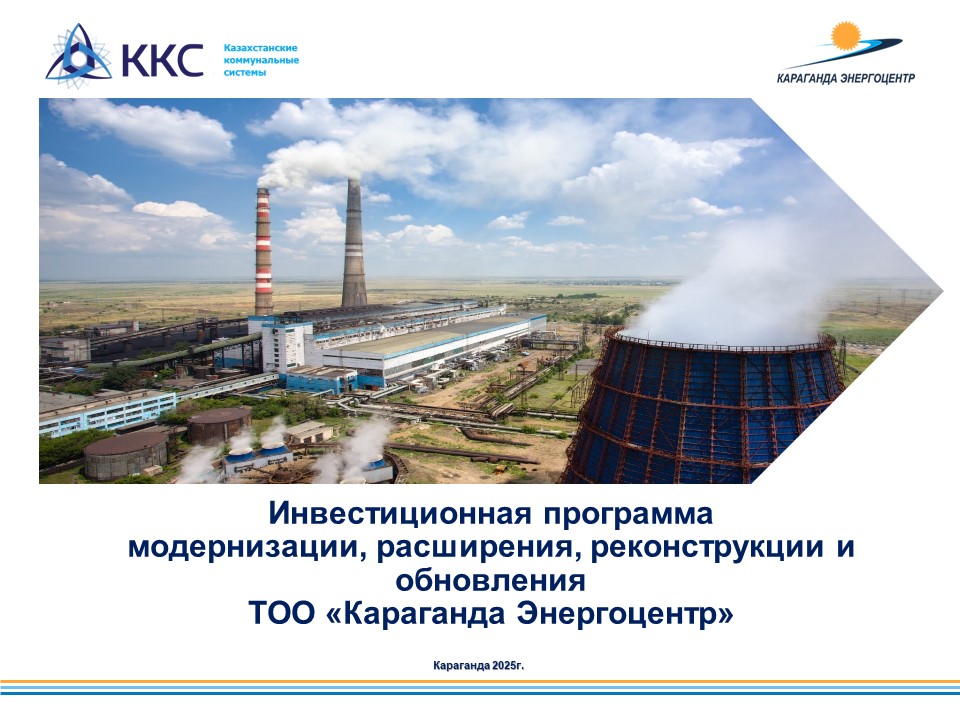 ККС
Казахстанские коммунальные системы

КАРАГАНДА ЭНЕРГОЦЕНТР

Инвестиционная программа модернизации, расширения, реконструкции и обновления
ТОО «Караганда Энергоцентр»

Караганда 2025г.